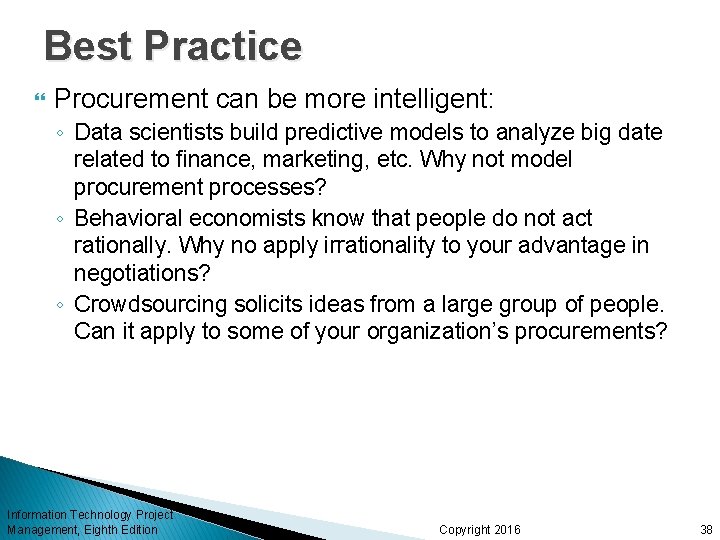 Best Practice

Procurement can be more intelligent:

◦ Data scientists build predictive models to analyze big date related to finance, marketing, etc. Why not model procurement processes?

◦ Behavioral economists know that people do not act rationally. Why no apply irrationality to your advantage in negotiations?

◦ Crowdsourcing solicits ideas from a large group of people. Can it apply to some of your organization's procurements?

Information Technology Project Management, Eighth Edition

Copyright 2016

38